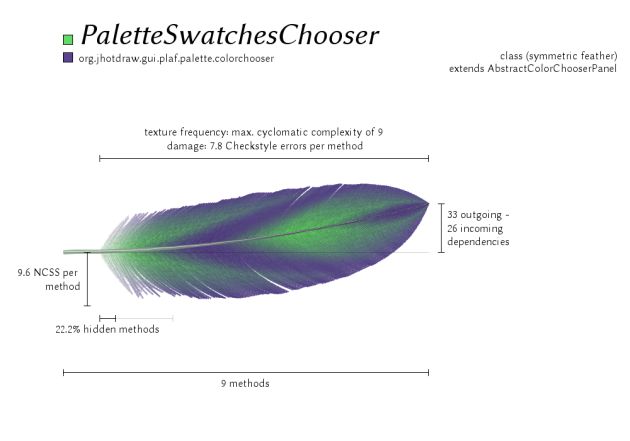 PaletteSwatchesChooser
org.jhotdraw.gui.plaf.palette.colorchooser

class (symmetric feather)
extends AbstractColorChooserPanel

texture frequency: max. cyclomatic complexity of 9
damage: 7.8 Checkstyle errors per method

33 outgoing - 26 incoming dependencies

9.6 NCSS per method

22.2% hidden methods

9 methods